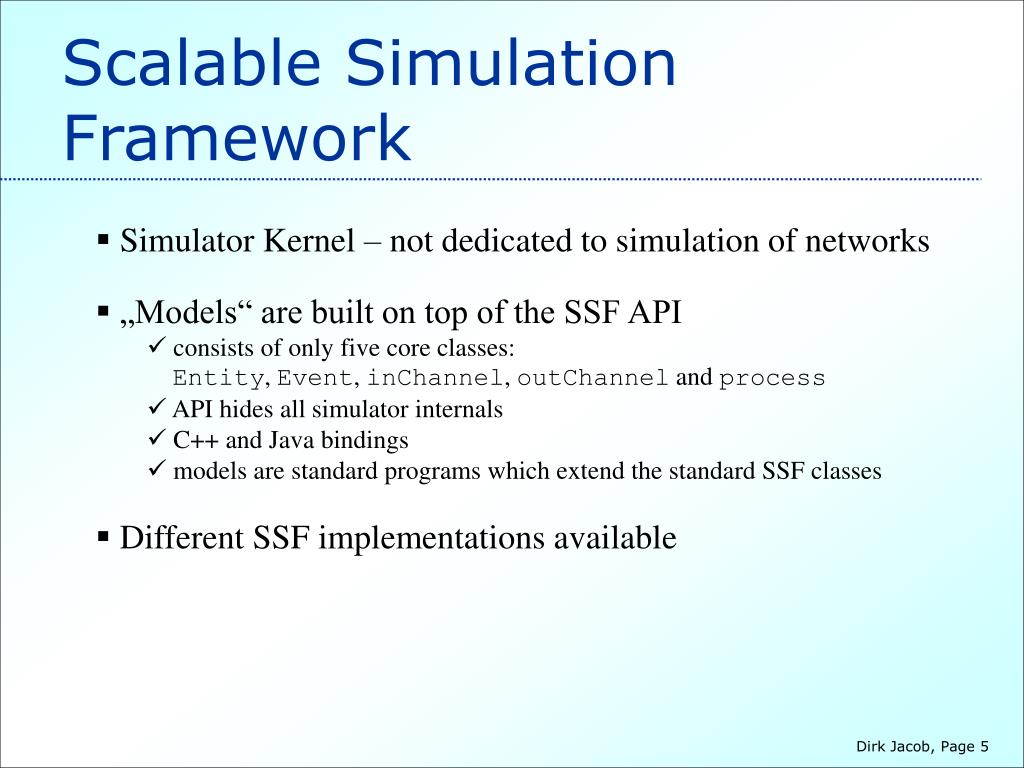 Scalable Simulation Framework

▪ Simulator Kernel – not dedicated to simulation of networks

▪ „Models“ are built on top of the SSF API
✓ consists of only five core classes:
Entity, Event, inChannel, outChannel and process
✓ API hides all simulator internals
✓ C++ and Java bindings
✓ models are standard programs which extend the standard SSF classes

▪ Different SSF implementations available

Dirk Jacob, Page 5